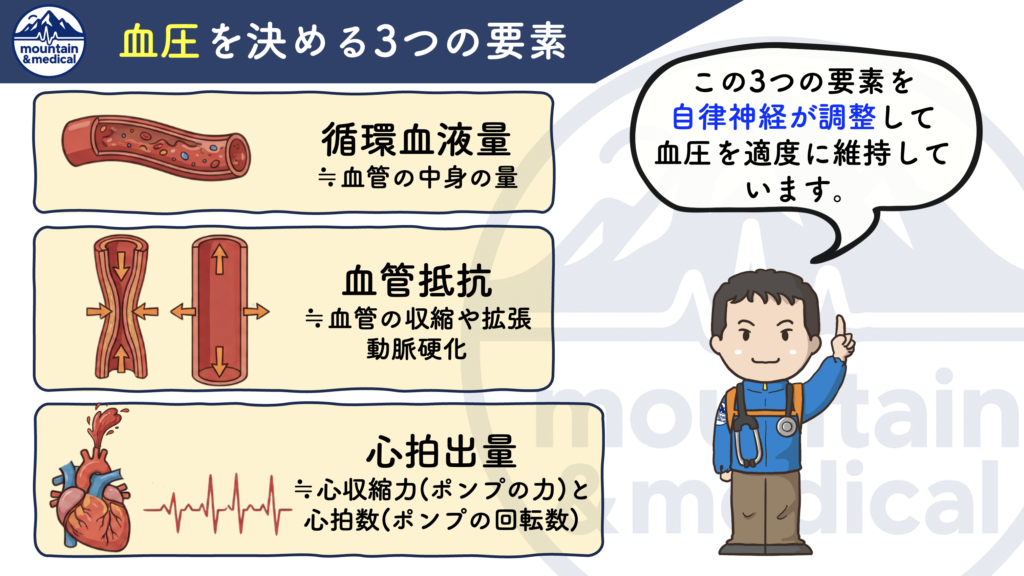 mountain &medical

血圧を決める3つの要素

循環血液量
≒血管の中身の量

血管抵抗
≒血管の収縮や拡張
動脈硬化

心拍出量
≒心収縮力(ポンプの力)と
心拍数(ポンプの回転数)

この3つの要素を
自律神経が調整して
血圧を適度に維持して
います。

mountain
&medical